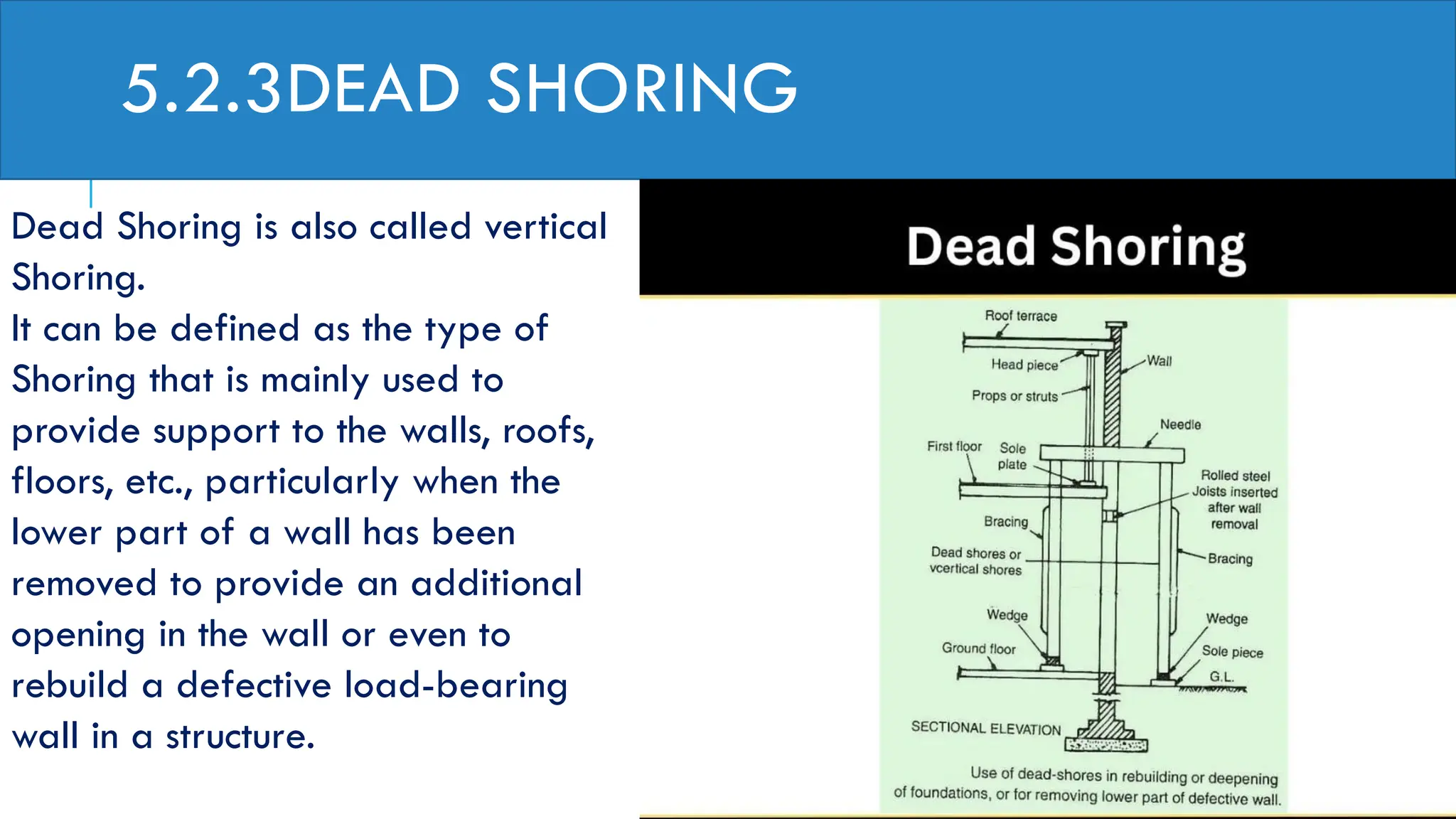 5.2.3DEAD SHORING

Dead Shoring is also called vertical Shoring.
It can be defined as the type of Shoring that is mainly used to provide support to the walls, roofs, floors, etc., particularly when the lower part of a wall has been removed to provide an additional opening in the wall or even to rebuild a defective load-bearing wall in a structure.

Dead Shoring

Roof terrace
Head piece
Wall
Props or struts
Needle
First floor
Sole plate
Rolled steel Joists inserted after wall removal
Bracing
Dead shores or vcertical shores
Bracing
Wedge
Wedge
Ground floor
Sole piece
G.L.
SECTIONAL ELEVATION

Use of dead-shores in rebuilding or deepening of foundations, or for removing lower part of defective wall.